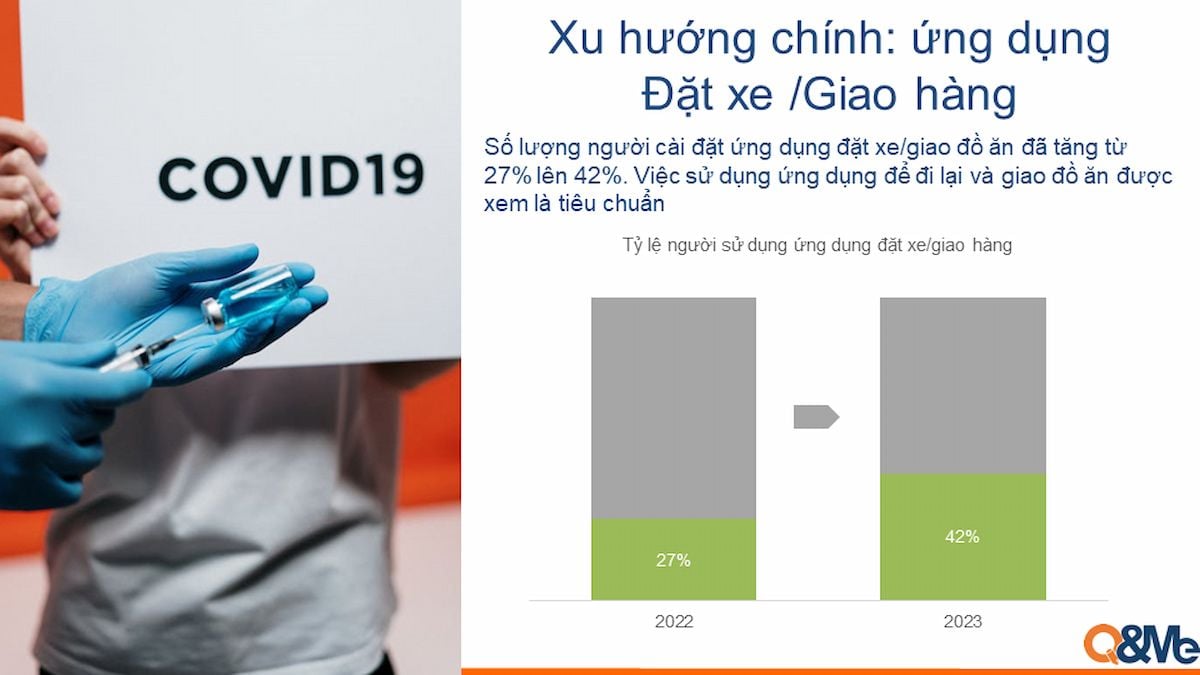 COVID19

Xu hướng chính: ứng dụng Đặt xe /Giao hàng

Số lượng người cài đặt ứng dụng đặt xe/giao đồ ăn đã tăng từ 27% lên 42%. Việc sử dụng ứng dụng để đi lại và giao đồ ăn được xem là tiêu chuẩn

Tỷ lệ người sử dụng ứng dụng đặt xe/giao hàng

27%

42%

2022

2023

Q&Me